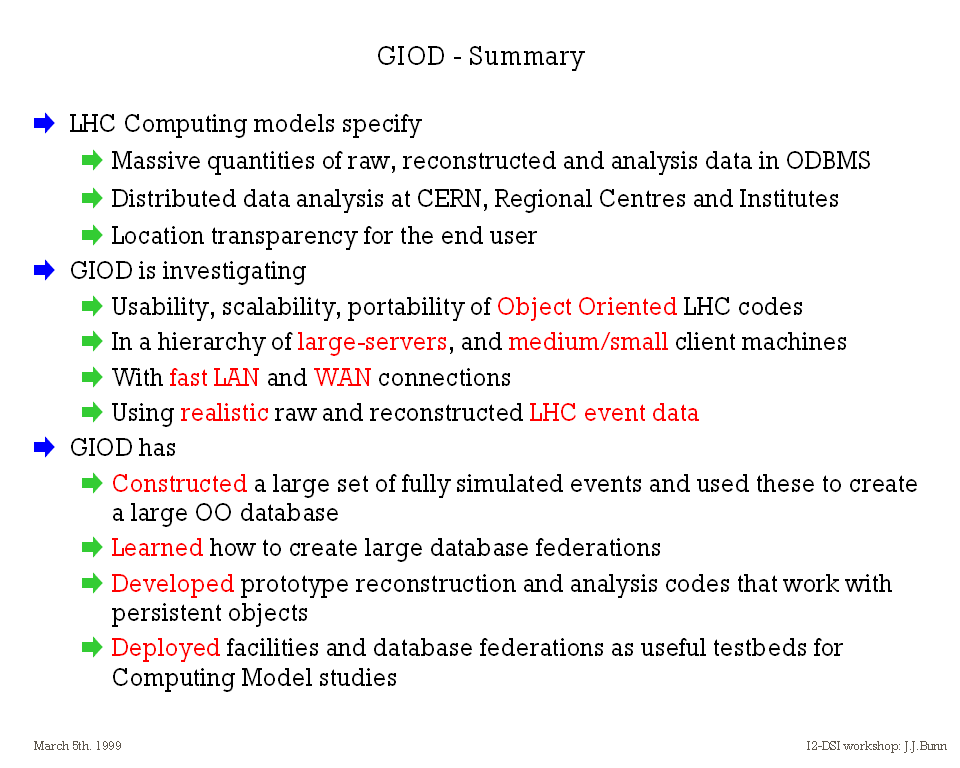 GIOD - Summary

LHC Computing models specify

Massive quantities of raw, reconstructed and analysis data in ODBMS

Distributed data analysis at CERN, Regional Centres and Institutes

Location transparency for the end user

GIOD is investigating

Usability, scalability, portability of Object Oriented LHC codes

In a hierarchy of large-servers, and medium/small client machines

With fast LAN and WAN connections

Using realistic raw and reconstructed LHC event data

GIOD has

Constructed a large set of fully simulated events and used these to create a large OO database

Learned how to create large database federations

Developed prototype reconstruction and analysis codes that work with persistent objects

Deployed facilities and database federations as useful testbeds for Computing Model studies

March 5th. 1999

I2-DSI workshop: J.J.Bunn